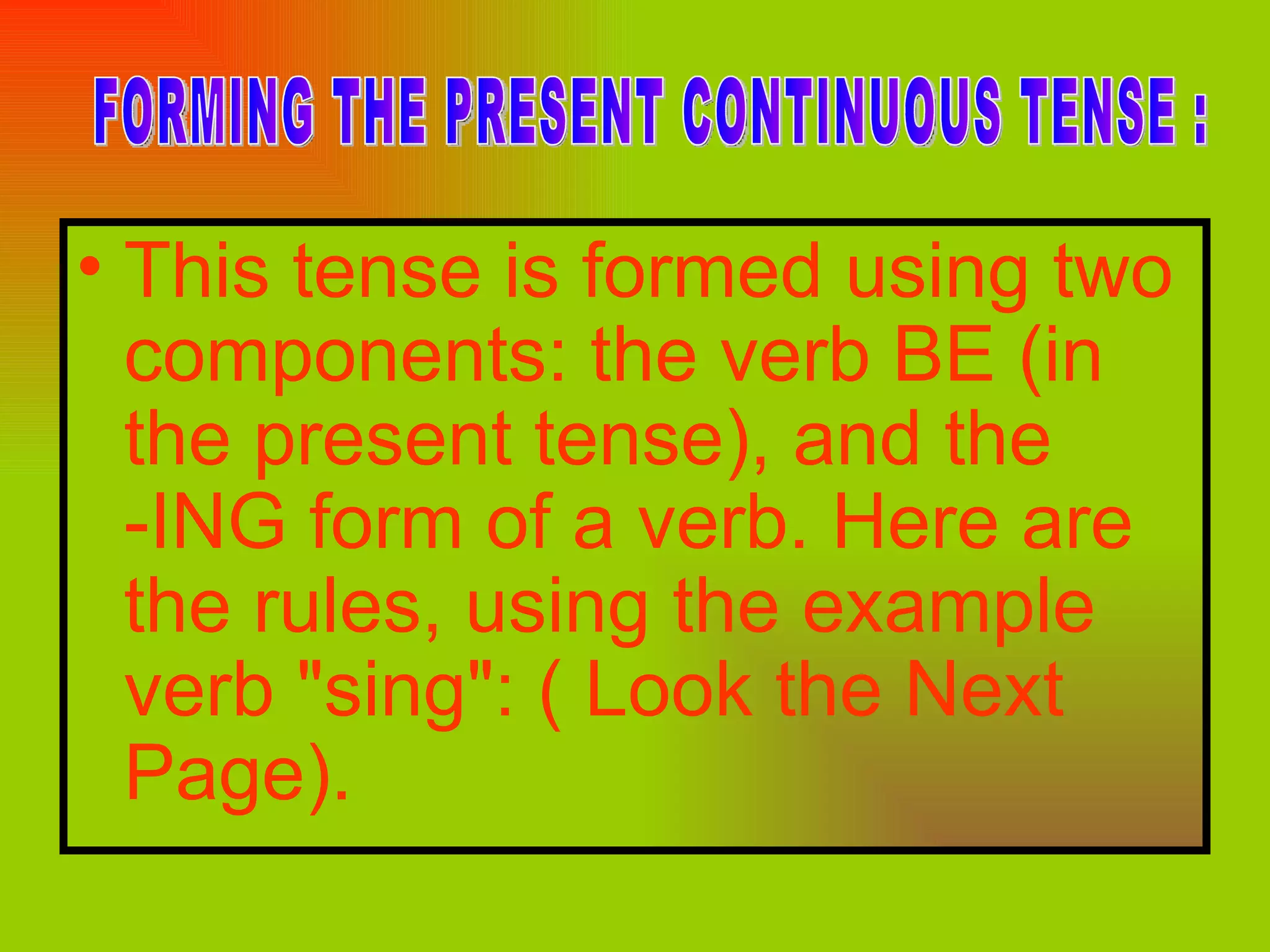 FORMING THE PRESENT CONTINUOUS TENSE :

• This tense is formed using two components: the verb BE (in the present tense), and the -ING form of a verb. Here are the rules, using the example verb "sing": ( Look the Next Page).